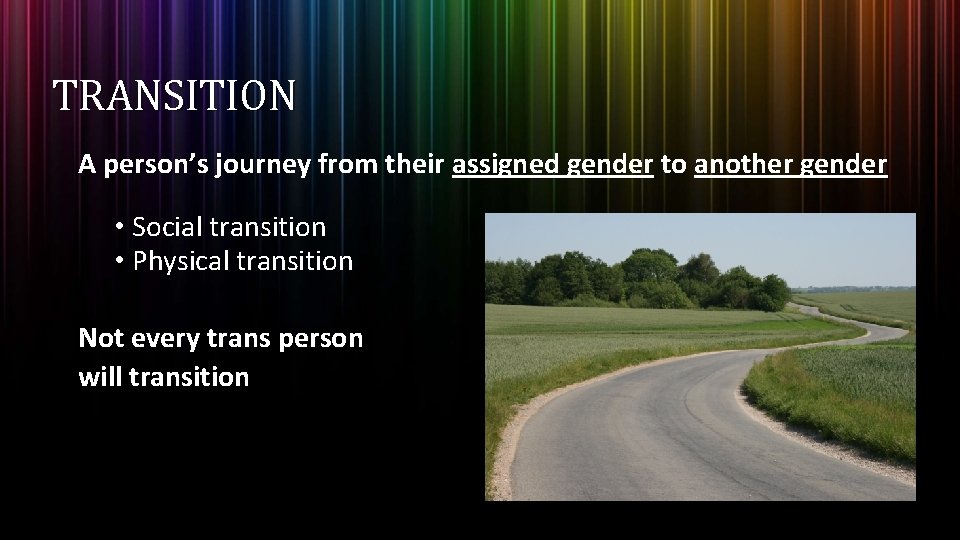 TRANSITION

A person's journey from their assigned gender to another gender

• Social transition
• Physical transition

Not every trans person will transition